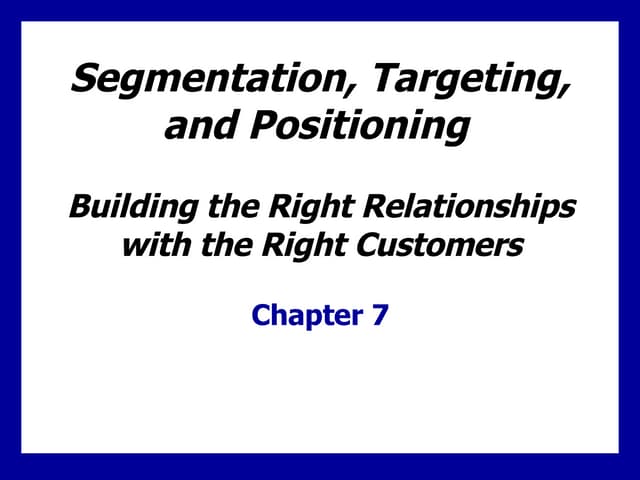 Segmentation, Targeting, and Positioning

Building the Right Relationships with the Right Customers

Chapter 7